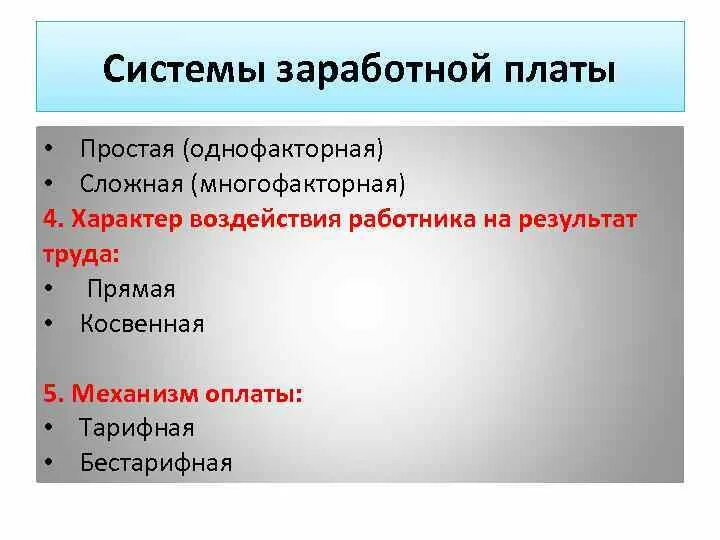 Системы заработной платы

• Простая (однофакторная)
• Сложная (многофакторная)

4. Характер воздействия работника на результат труда:
• Прямая
• Косвенная

5. Механизм оплаты:
• Тарифная
• Бестарифная